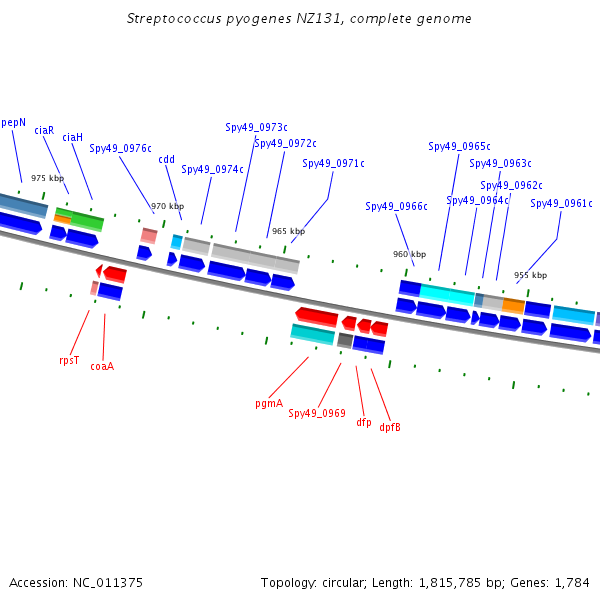 Streptococcus pyogenes NZ131, complete genome

pepN
ciaR
ciaH
Spy49_0976c
cdd
Spy49_0974c
Spy49_0973c
Spy49_0972c
Spy49_0971c
Spy49_0966c
Spy49_0965c
Spy49_0964c
Spy49_0963c
Spy49_0962c
Spy49_0961c

975 kbp
970 kbp
965 kbp
960 kbp
955 kbp

rpsT
coaA
pgmA
Spy49_0969
dfp
dpfB

Accession: NC_011375
Topology: circular; Length: 1,815,785 bp; Genes: 1,784